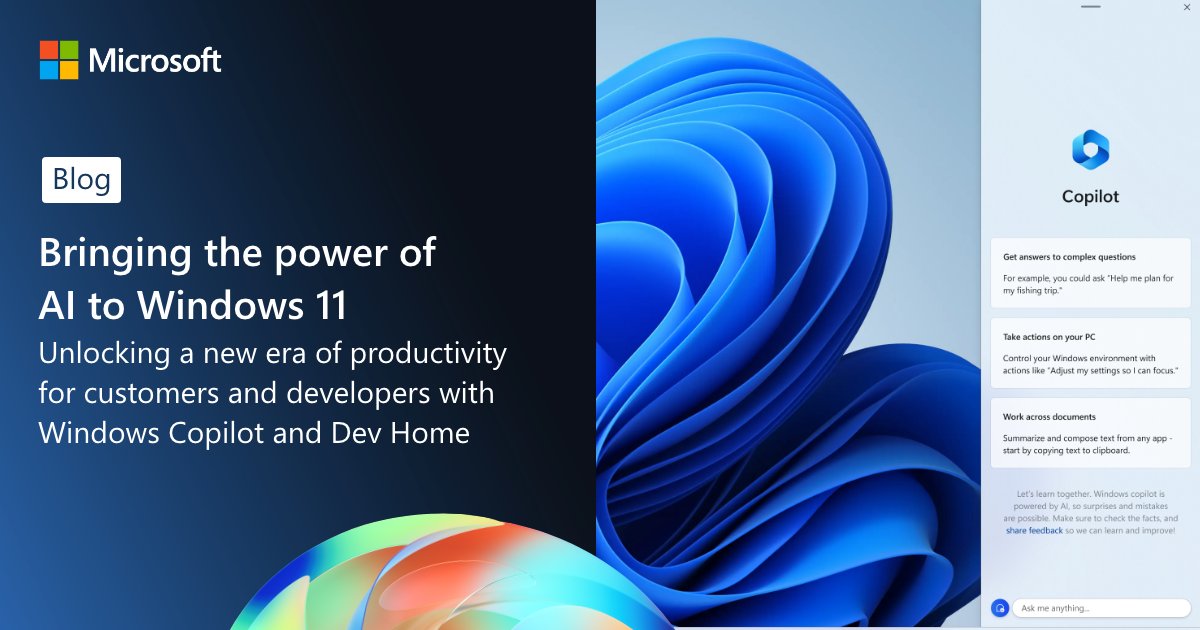 Microsoft

Blog

Bringing the power of AI to Windows 11

Unlocking a new era of productivity for customers and developers with Windows Copilot and Dev Home

Copilot

Get answers to complex questions

For example, you could ask "Help me plan for my fishing trip."

Take actions on your PC

Control your Windows environment with actions like "Adjust my settings so I can focus."

Work across documents

Summarize and compose text from any app - start by copying text to clipboard.

Let's learn together. Windows copilot is powered by AI, so surprises and mistakes are possible. Make sure to check the facts, and share feedback so we can learn and improve!

Ask me anything...